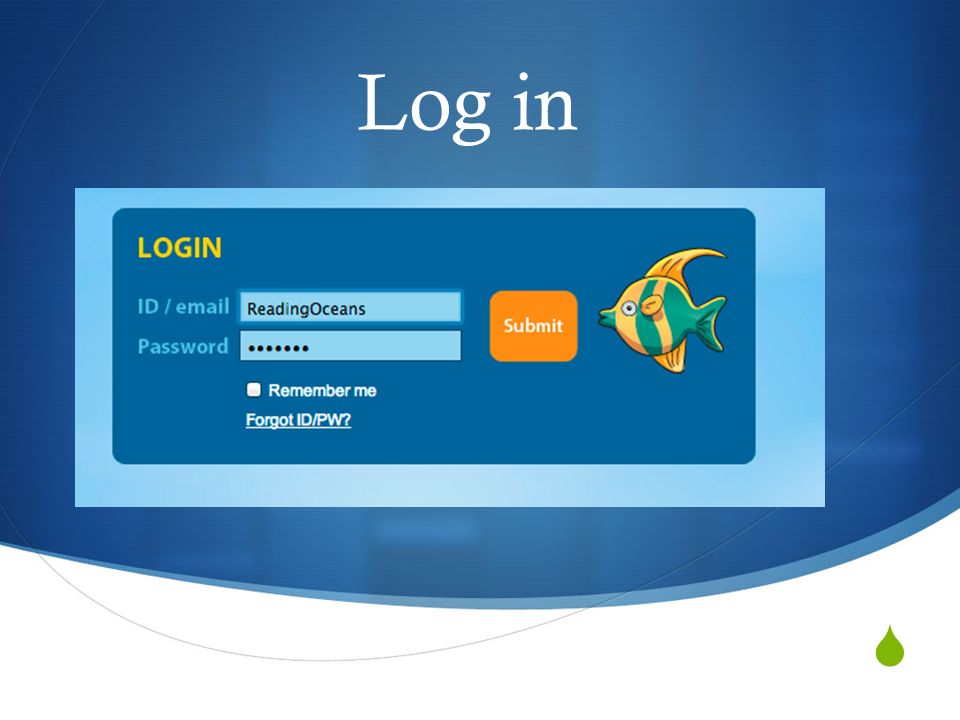 Log in

LOGIN

ID / email ReadingOceans

Password •••••••

Submit

Remember me

Forgot ID/PW?